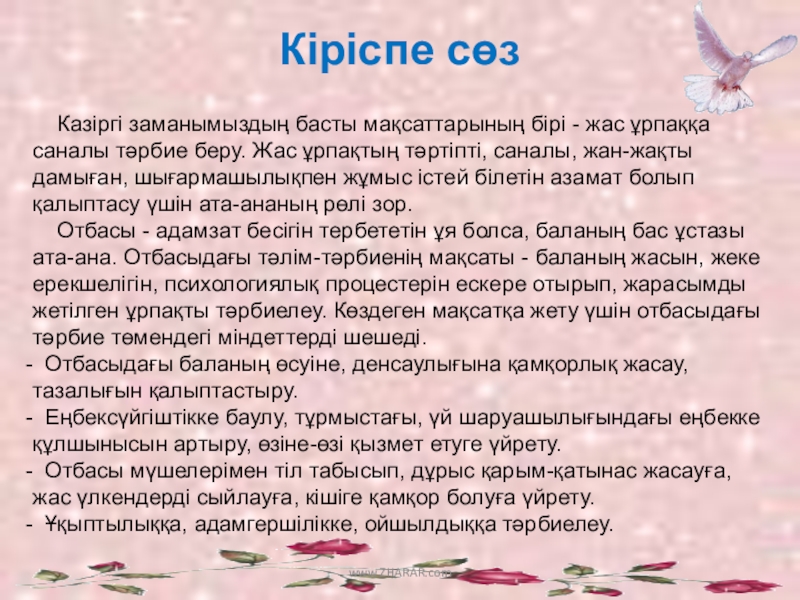 Кіріспе сөз

Казіргі заманымыздың басты мақсаттарының бірі - жас ұрпаққа саналы тәрбие беру. Жас ұрпақтың тәртіпті, саналы, жан-жақты дамыған, шығармашылықпен жұмыс істей білетін азамат болып қалыптасу үшін ата-ананың рөлі зор.

Отбасы - адамзат бесігін тербететін ұя болса, баланың бас ұстазы ата-ана. Отбасыдағы тәлім-тәрбиенің мақсаты - баланың жасын, жеке ерекшелігін, психологиялық процестерін ескере отырып, жарасымды жетілген ұрпақты тәрбиелеу. Көздеген мақсатқа жету үшін отбасыдағы тәрбие төмендегі міндеттерді шешеді.

- Отбасыдағы баланың өсуіне, денсаулығына қамқорлық жасау, тазалығын қалыптастыру.
- Еңбексүйгіштікке баулу, тұрмыстағы, үй шаруашылығындағы еңбекке құлшынысын артыру, өзіне-өзі қызмет етуге үйрету.
- Отбасы мүшелерімен тіл табысып, дұрыс қарым-қатынас жасауға, жас үлкендерді сыйлауға, кішіге қамқор болуға үйрету.
- Ұқыптылыққа, адамгершілікке, ойшылдыққа тәрбиелеу.

www.ZHARAR.com